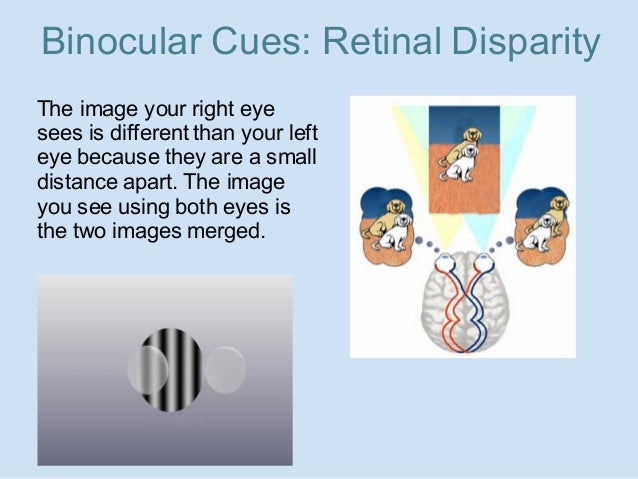 Binocular Cues: Retinal Disparity

The image your right eye sees is different than your left eye because they are a small distance apart. The image you see using both eyes is the two images merged.